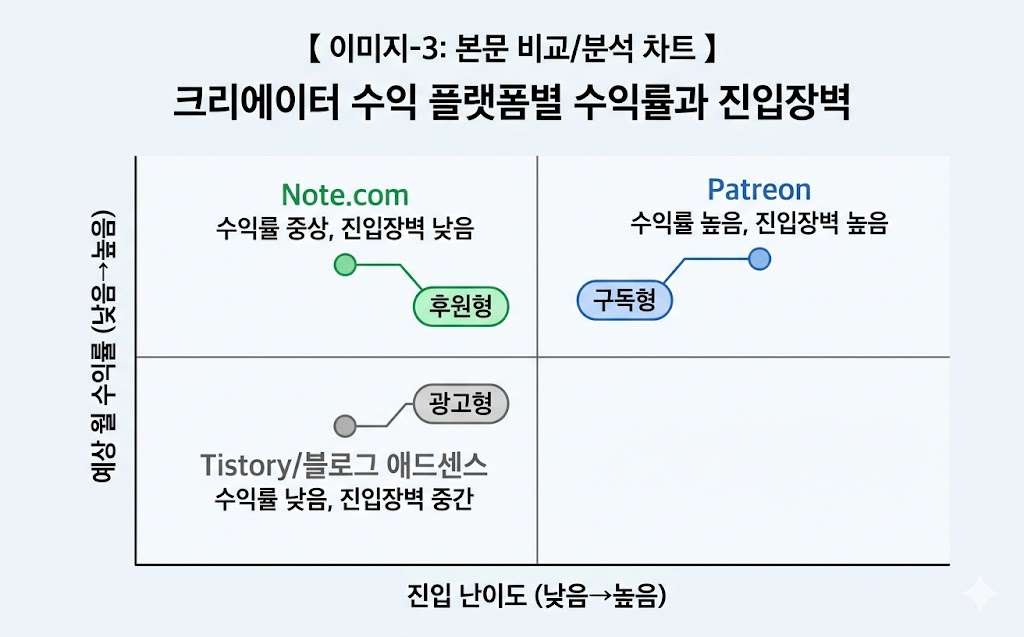 【 이미지-3: 본문 비교/분석 차트 】
크리에이터 수익 플랫폼별 수익률과 진입장벽

예상 월 수익률 (낮음→높음)

Note.com
수익률 중상, 진입장벽 낮음

후원형

Patreon
수익률 높음, 진입장벽 높음

구독형

광고형

Tistory/블로그 애드센스
수익률 낮음, 진입장벽 중간

진입 난이도 (낮음→높음)